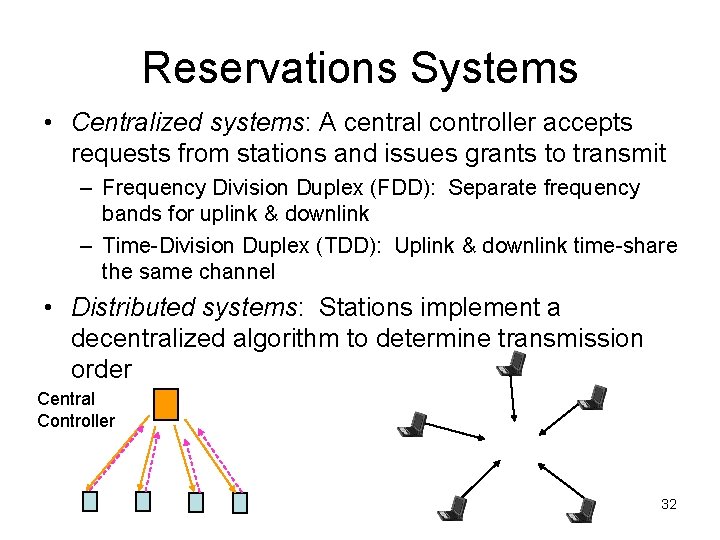 Reservations Systems

• Centralized systems: A central controller accepts requests from stations and issues grants to transmit
– Frequency Division Duplex (FDD): Separate frequency bands for uplink & downlink
– Time-Division Duplex (TDD): Uplink & downlink time-share the same channel

• Distributed systems: Stations implement a decentralized algorithm to determine transmission order

Central Controller

32